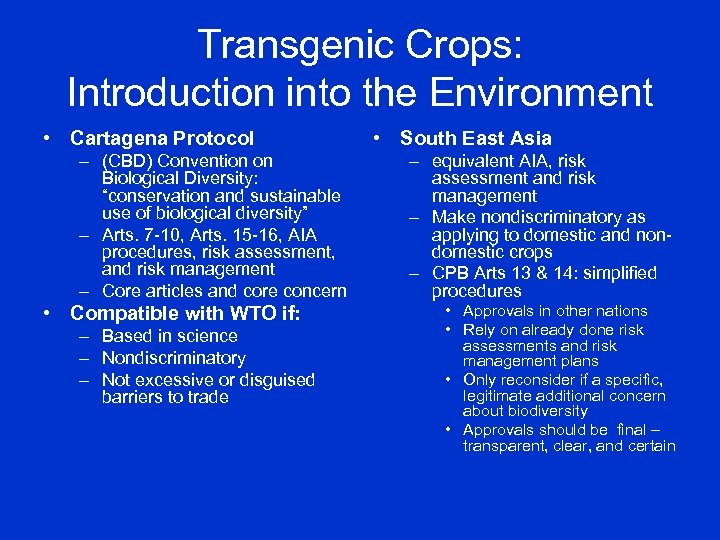 Transgenic Crops: Introduction into the Environment

• Cartagena Protocol
– (CBD) Convention on Biological Diversity: "conservation and sustainable use of biological diversity"
– Arts. 7-10, Arts. 15-16, AIA procedures, risk assessment, and risk management
– Core articles and core concern
• Compatible with WTO if:
– Based in science
– Nondiscriminatory
– Not excessive or disguised barriers to trade

• South East Asia
– equivalent AIA, risk assessment and risk management
– Make nondiscriminatory as applying to domestic and non-domestic crops
– CPB Arts 13 & 14: simplified procedures
• Approvals in other nations
• Rely on already done risk assessments and risk management plans
• Only reconsider if a specific, legitimate additional concern about biodiversity
• Approvals should be final – transparent, clear, and certain